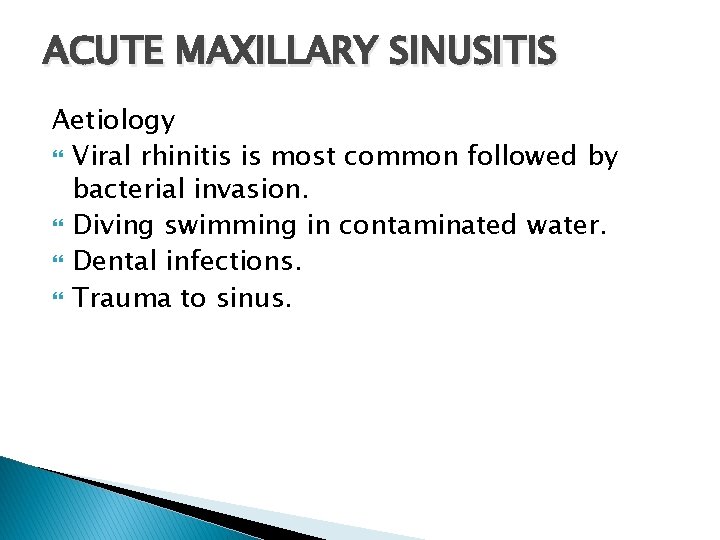 ACUTE MAXILLARY SINUSITIS

Aetiology

- Viral rhinitis is most common followed by bacterial invasion.
- Diving swimming in contaminated water.
- Dental infections.
- Trauma to sinus.